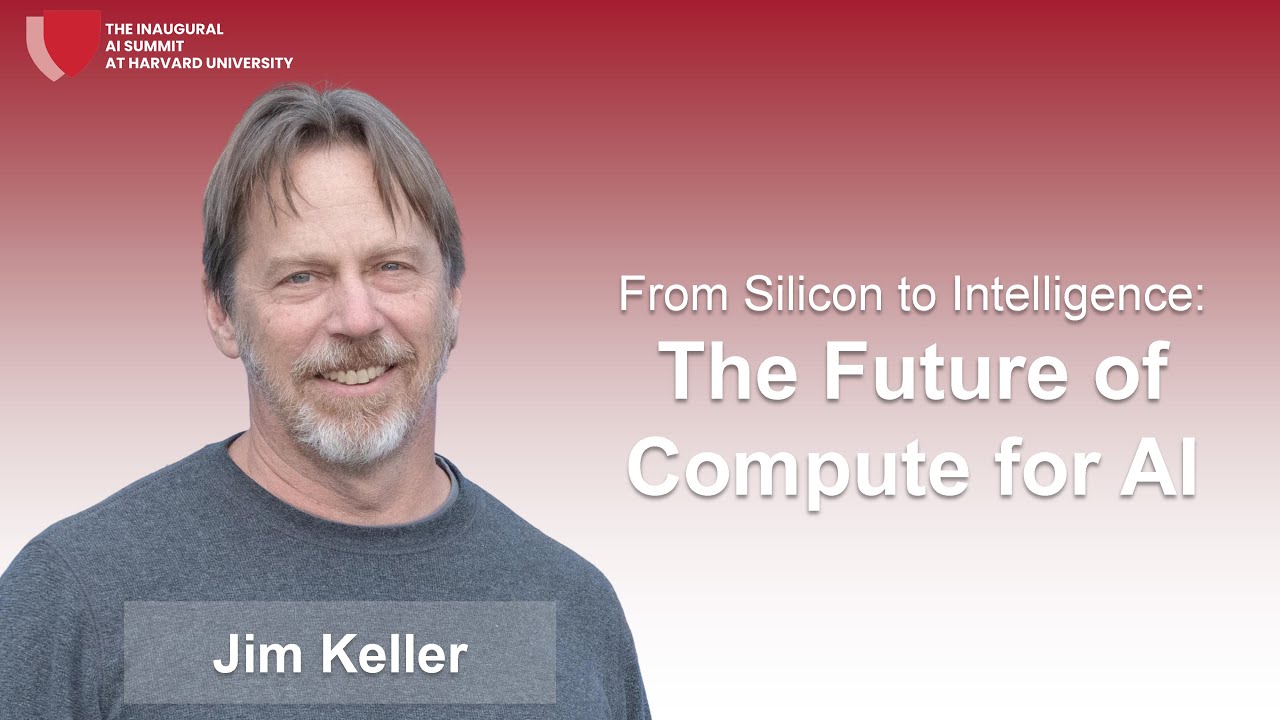 THE INAUGURAL
AI SUMMIT
AT HARVARD UNIVERSITY

From Silicon to Intelligence:
The Future of Compute for AI

Jim Keller